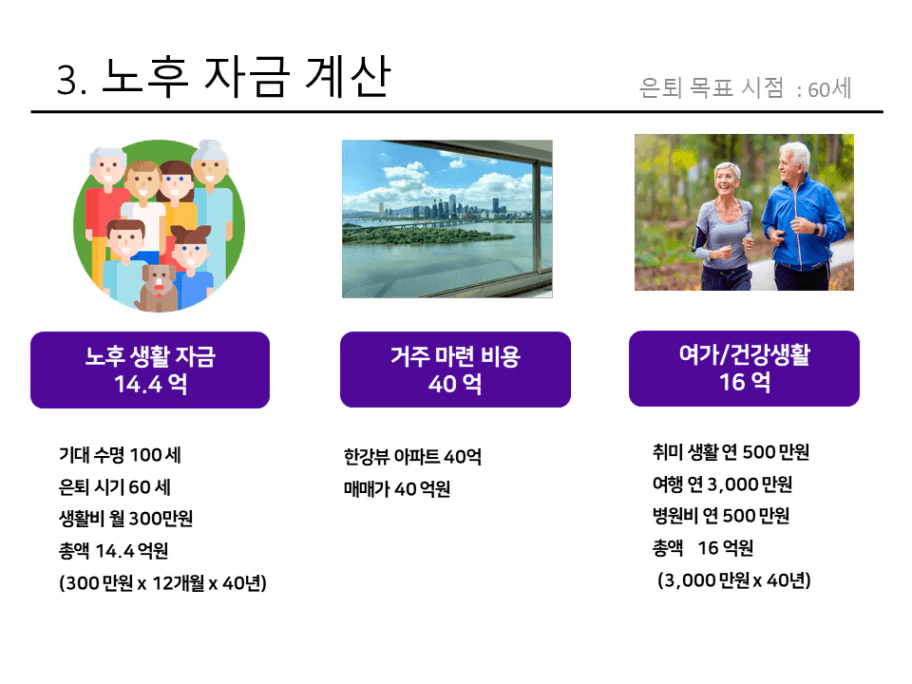 3. 노후 자금 계산

은퇴 목표 시점 : 60세

노후 생활 자금
14.4 억

기대 수명 100 세
은퇴 시기 60 세
생활비 월 300만원
총액 14.4 억원
(300 만원 x 12개월 x 40년)

거주 마련 비용
40 억

한강뷰 아파트 40억
매매가 40 억원

여가/건강생활
16 억

취미 생활 연 500 만원
여행 연 3,000 만원
병원비 연 500 만원
총액 16 억원
(3,000 만원 x 40년)